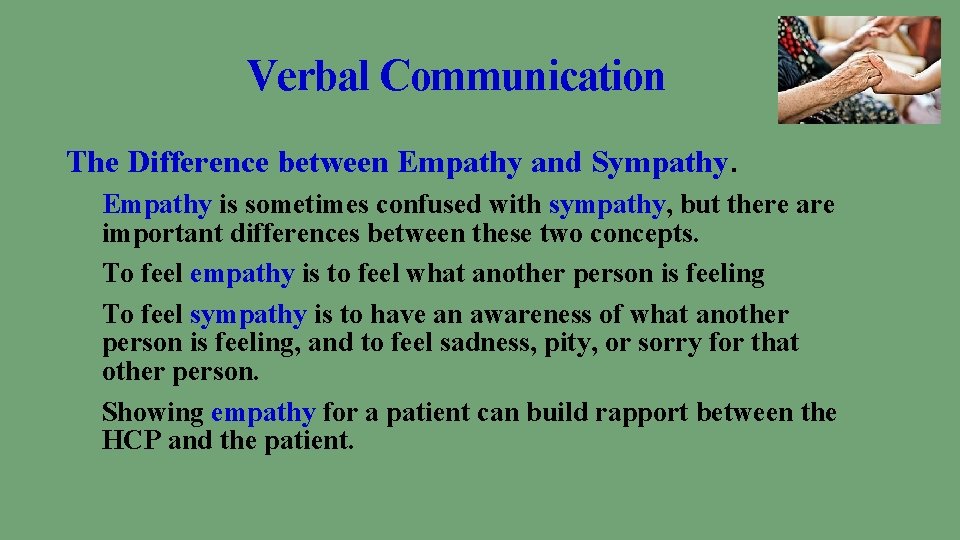 Verbal Communication

The Difference between Empathy and Sympathy.

Empathy is sometimes confused with sympathy, but there are important differences between these two concepts.

To feel empathy is to feel what another person is feeling

To feel sympathy is to have an awareness of what another person is feeling, and to feel sadness, pity, or sorry for that other person.

Showing empathy for a patient can build rapport between the HCP and the patient.